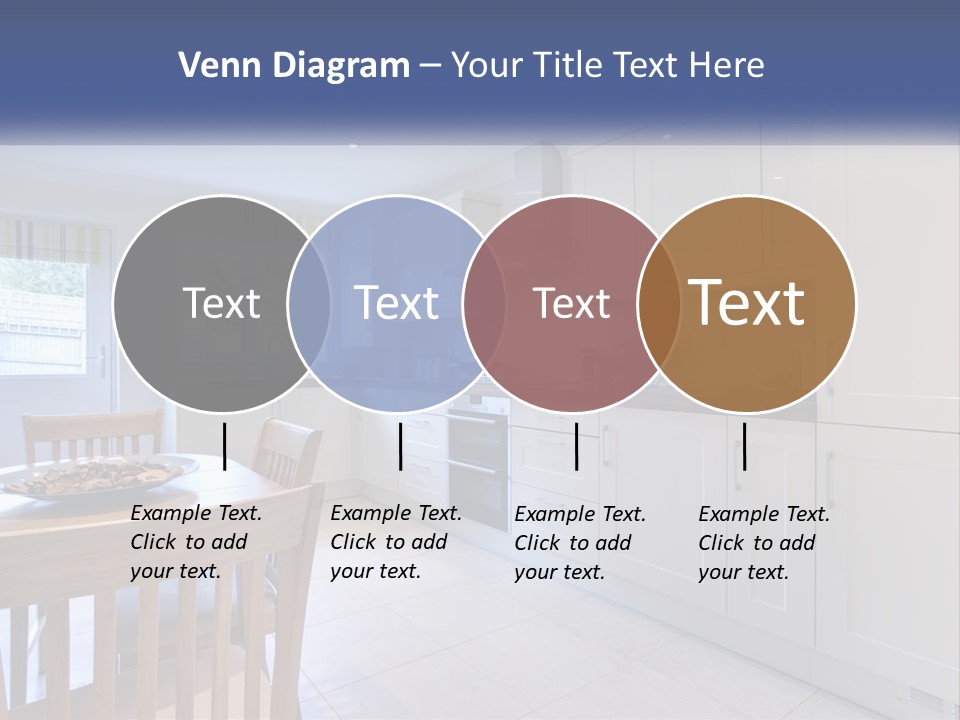 Venn Diagram – Your Title Text Here

Text

Text

Text

Text

Example Text. Click to add your text.

Example Text. Click to add your text.

Example Text. Click to add your text.

Example Text. Click to add your text.